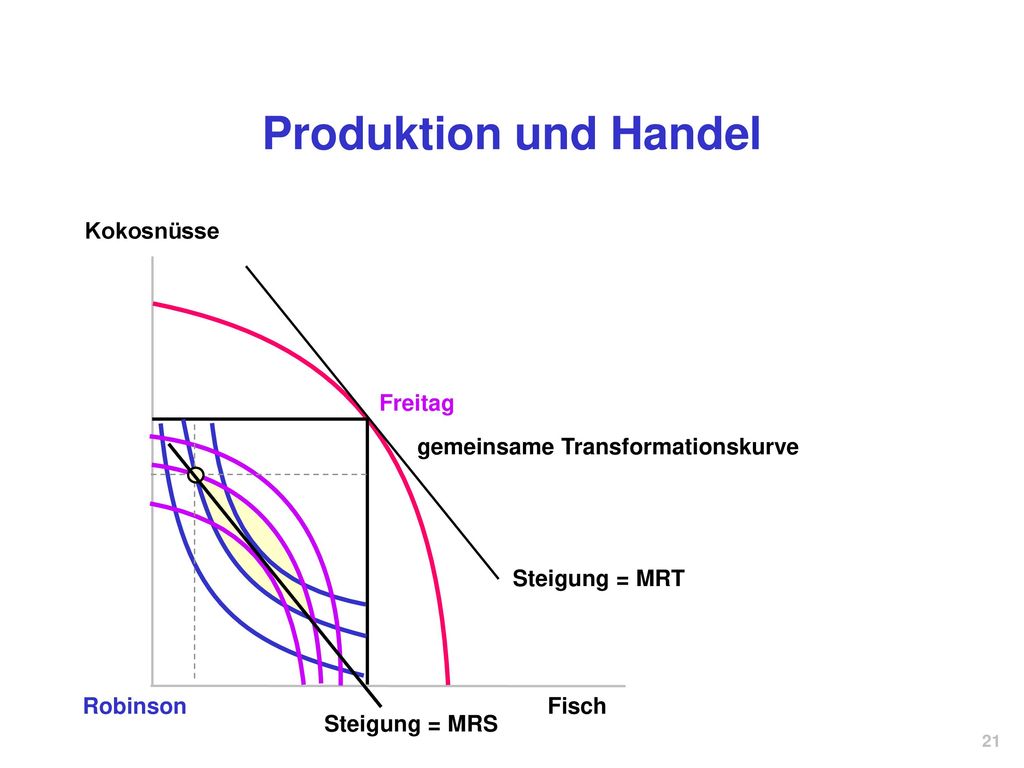 Produktion und Handel

Kokosnüsse

Freitag

gemeinsame Transformationskurve

Steigung = MRT

Robinson

Fisch

Steigung = MRS

21